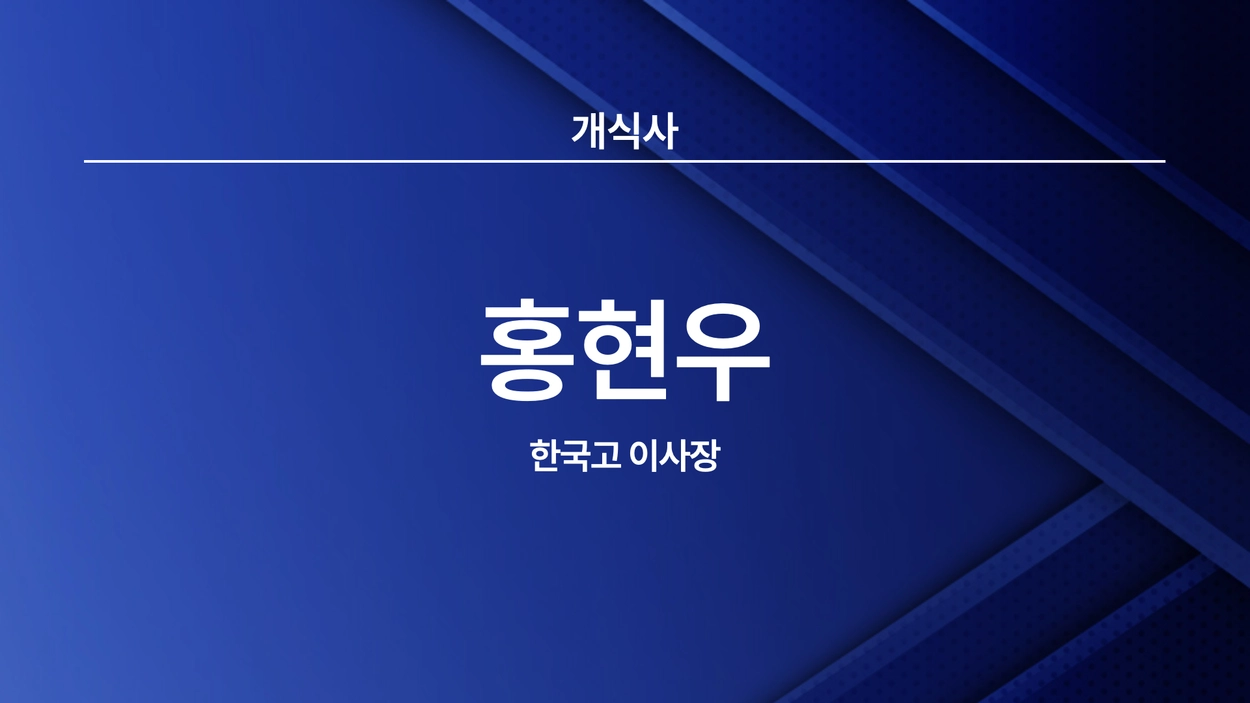 개식사

홍현우

한국고 이사장